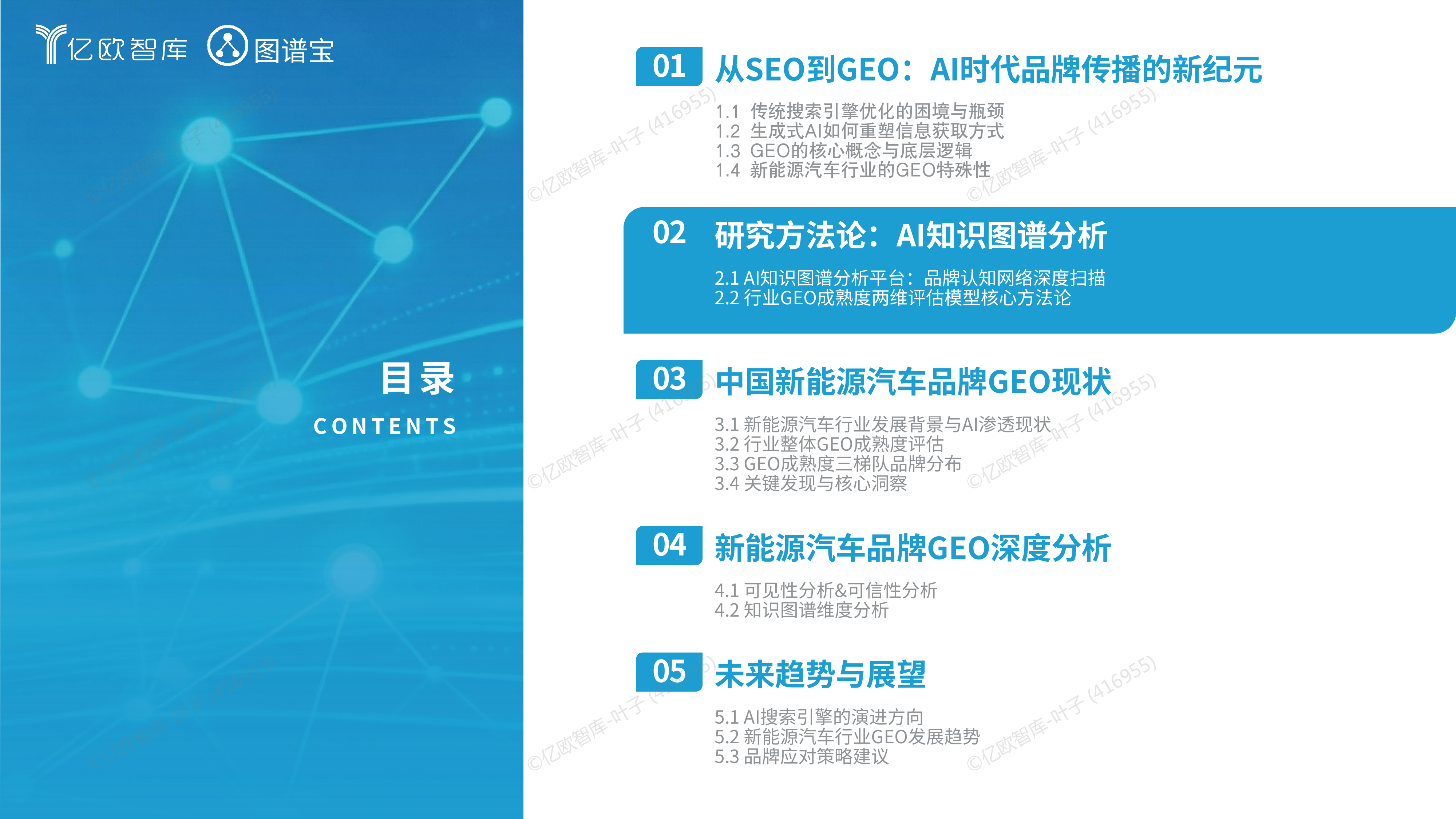 亿欧智库 图谱宝

目录
CONTENTS

01 从SEO到GEO：AI时代品牌传播的新纪元
1.1 传统搜索引擎优化的困境与瓶颈
1.2 生成式AI如何重塑信息获取方式
1.3 GEO的核心概念与底层逻辑
1.4 新能源汽车行业的GEO特殊性

02 研究方法论：AI知识图谱分析
2.1 AI知识图谱分析平台：品牌认知网络深度扫描
2.2 行业GEO成熟度两维评估模型核心方法论

03 中国新能源汽车品牌GEO现状
3.1 新能源汽车行业发展背景与AI渗透现状
3.2 行业整体GEO成熟度评估
3.3 GEO成熟度三梯队品牌分布
3.4 关键发现与核心洞察

04 新能源汽车品牌GEO深度分析
4.1 可见性分析&可信性分析
4.2 知识图谱维度分析

05 未来趋势与展望
5.1 AI搜索引擎的演进方向
5.2 新能源汽车行业GEO发展趋势
5.3 品牌应对策略建议

©亿欧智库-叶子 (416955)
©亿欧智库-叶子 (416955)
©亿欧智库-叶子 (416955)
©亿欧智库-叶子 (416955)
©亿欧智库-叶子 (416955)
©亿欧智库-叶子 (416955)